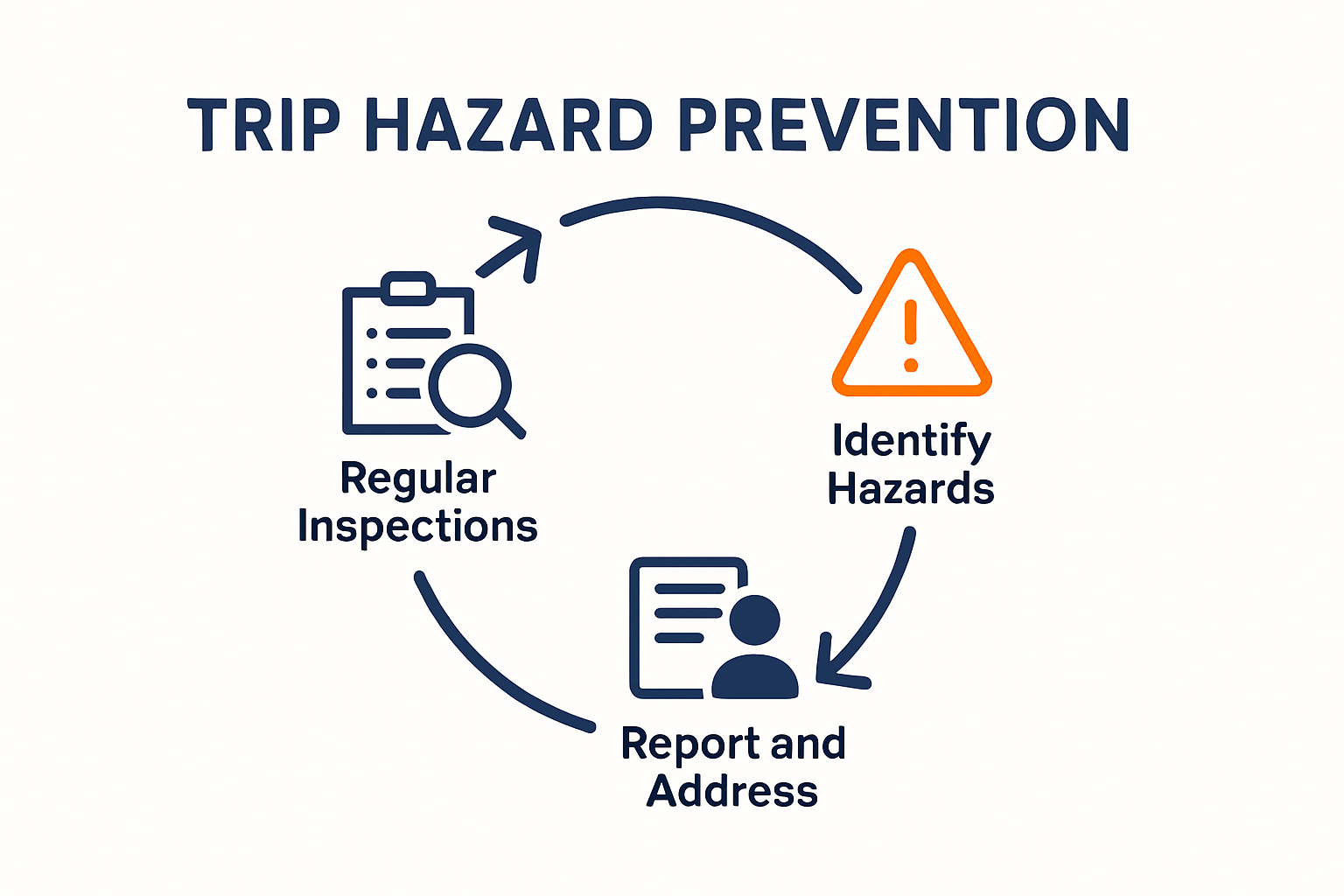 TRIP HAZARD PREVENTION

Regular Inspections

Identify Hazards

Report and Address